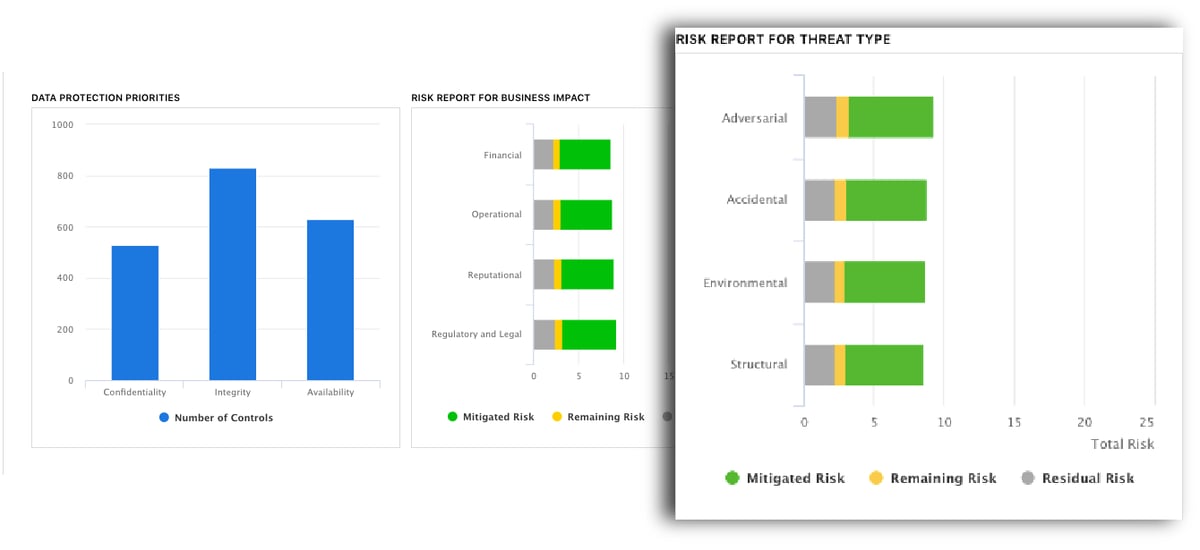 DATA PROTECTION PRIORITIES

1000
800
600
400
200
0

Confidentiality
Integrity
Availability

Number of Controls

RISK REPORT FOR BUSINESS IMPACT

Financial
Operational
Reputational
Regulatory and Legal

0
5
10
15

Mitigated Risk
Remaining Risk

RISK REPORT FOR THREAT TYPE

Adversarial
Accidental
Environmental
Structural

0
5
10
15
20
25
Total Risk

Mitigated Risk
Remaining Risk
Residual Risk